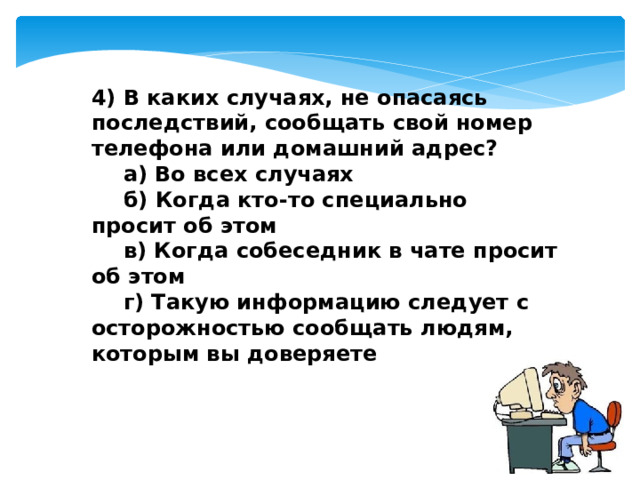 4) В каких случаях, не опасаясь последствий, сообщать свой номер телефона или домашний адрес?

а) Во всех случаях

б) Когда кто-то специально просит об этом

в) Когда собеседник в чате просит об этом

г) Такую информацию следует с осторожностью сообщать людям, которым вы доверяете